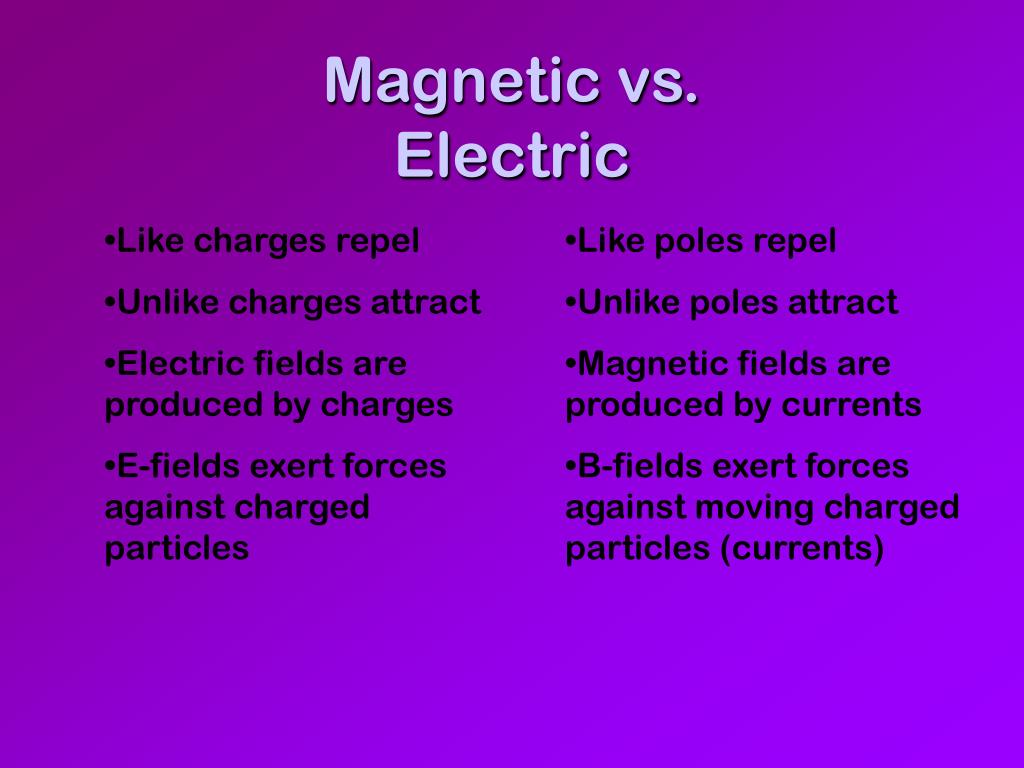 Magnetic vs. Electric

•Like charges repel

•Unlike charges attract

•Electric fields are produced by charges

•E-fields exert forces against charged particles

•Like poles repel

•Unlike poles attract

•Magnetic fields are produced by currents

•B-fields exert forces against moving charged particles (currents)